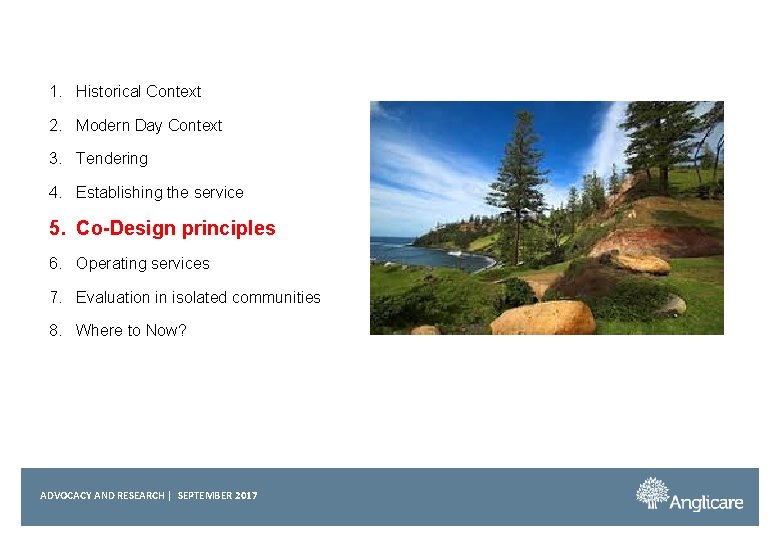 1. Historical Context
2. Modern Day Context
3. Tendering
4. Establishing the service
5. Co-Design principles
6. Operating services
7. Evaluation in isolated communities
8. Where to Now?

ADVOCACY AND RESEARCH | SEPTEMBER 2017

Anglicare